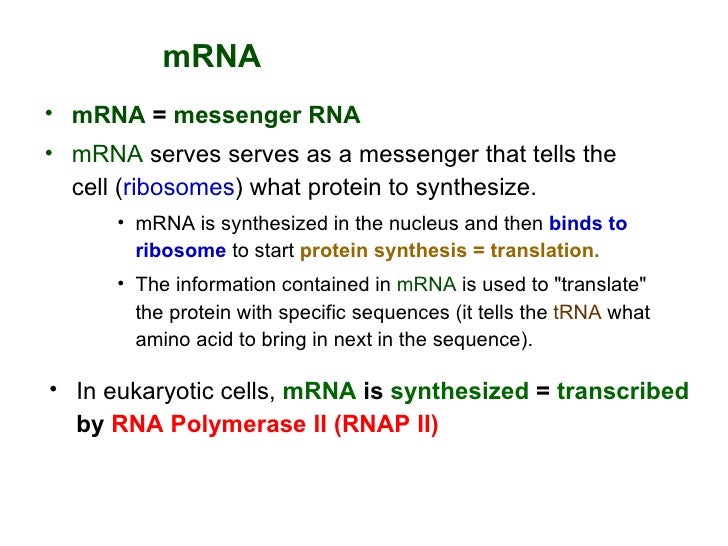 mRNA

• mRNA = messenger RNA

• mRNA serves serves as a messenger that tells the cell (ribosomes) what protein to synthesize.

• mRNA is synthesized in the nucleus and then binds to ribosome to start protein synthesis = translation.

• The information contained in mRNA is used to "translate" the protein with specific sequences (it tells the tRNA what amino acid to bring in next in the sequence).

• In eukaryotic cells, mRNA is synthesized = transcribed by RNA Polymerase II (RNAP II)